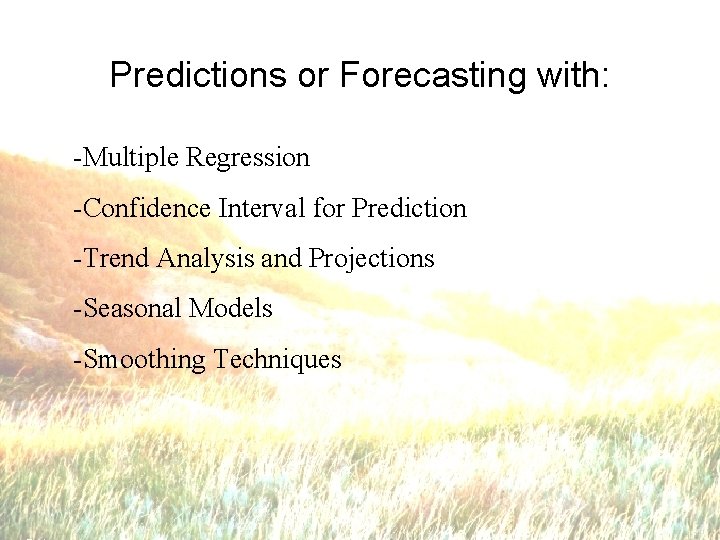 Predictions or Forecasting with:

-Multiple Regression

-Confidence Interval for Prediction

-Trend Analysis and Projections

-Seasonal Models

-Smoothing Techniques